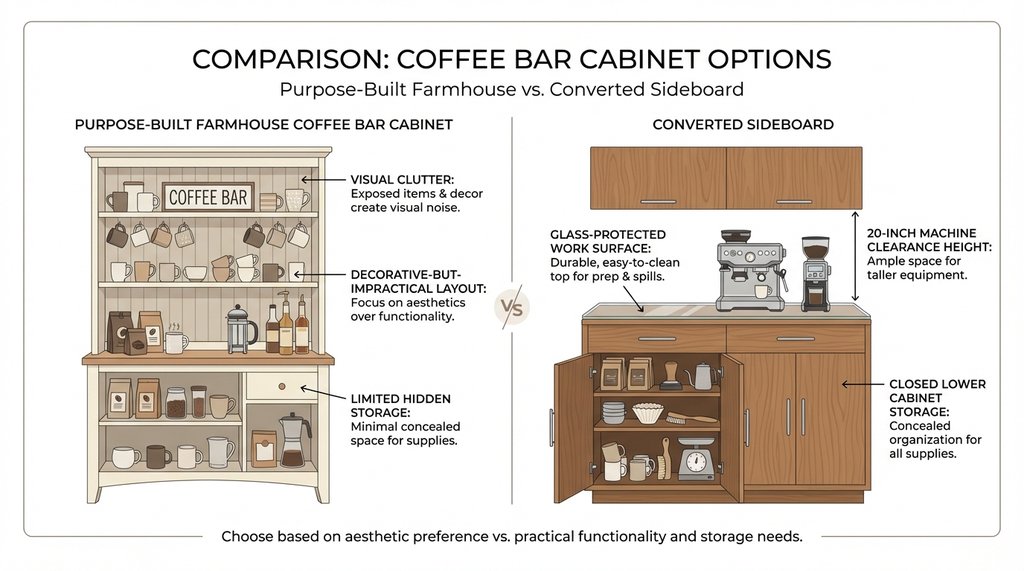 COMPARISON: COFFEE BAR CABINET OPTIONS

Purpose-Built Farmhouse vs. Converted Sideboard

PURPOSE-BUILT FARMHOUSE COFFEE BAR CABINET

COFFEE BAR

VISUAL CLUTTER: Exposed items & decor create visual noise.

DECORATIVE-BUT-IMPRACTICAL LAYOUT: Focus on aesthetics over functionality.

LIMITED HIDDEN STORAGE: Minimal concealed space for supplies.

VS

CONVERTED SIDEBOARD

GLASS-PROTECTED WORK SURFACE: Durable, easy-to-clean top for prep & spills.

20-INCH MACHINE CLEARANCE HEIGHT: Ample space for taller equipment.

CLOSED LOWER CABINET STORAGE: Concealed organization for all supplies.

Choose based on aesthetic preference vs. practical functionality and storage needs.